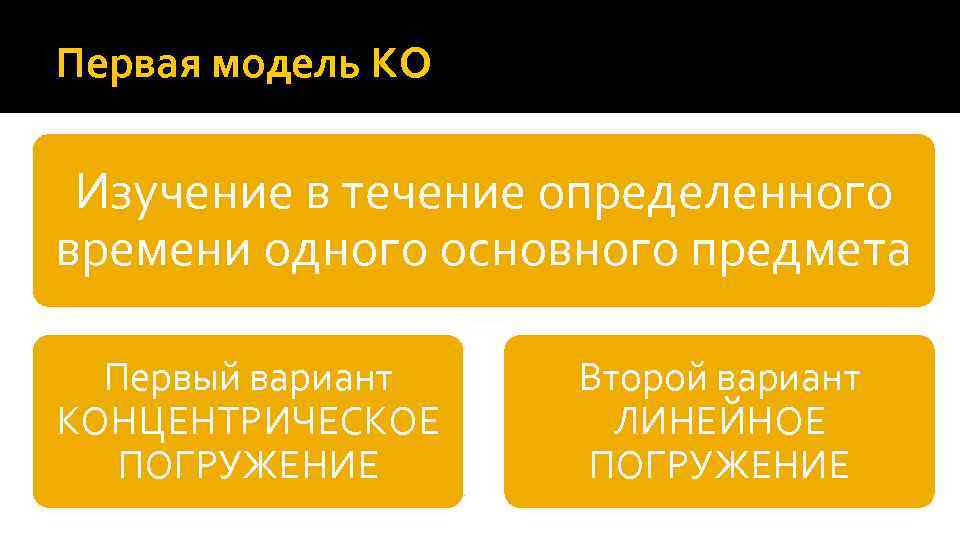 Первая модель КО

Изучение в течение определенного времени одного основного предмета

Первый вариант КОНЦЕНТРИЧЕСКОЕ ПОГРУЖЕНИЕ

Второй вариант ЛИНЕЙНОЕ ПОГРУЖЕНИЕ